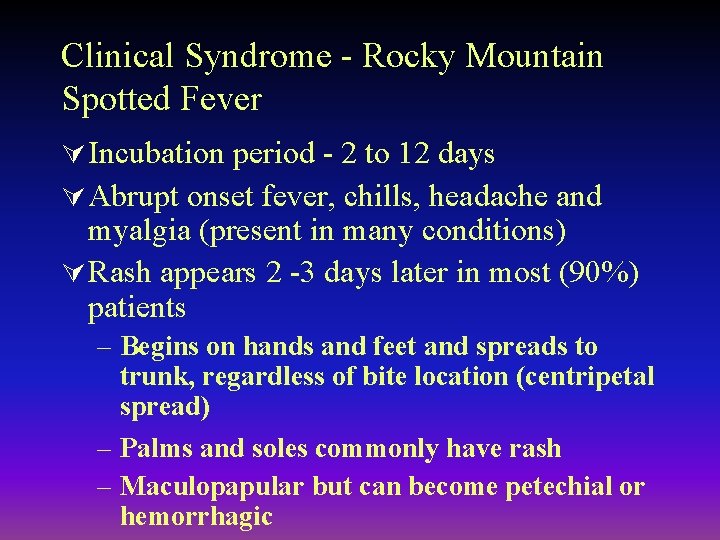 Clinical Syndrome - Rocky Mountain Spotted Fever

∀ Incubation period - 2 to 12 days

∀ Abrupt onset fever, chills, headache and myalgia (present in many conditions)

∀ Rash appears 2 -3 days later in most (90%) patients

– Begins on hands and feet and spreads to trunk, regardless of bite location (centripetal spread)

– Palms and soles commonly have rash

– Maculopapular but can become petechial or hemorrhagic